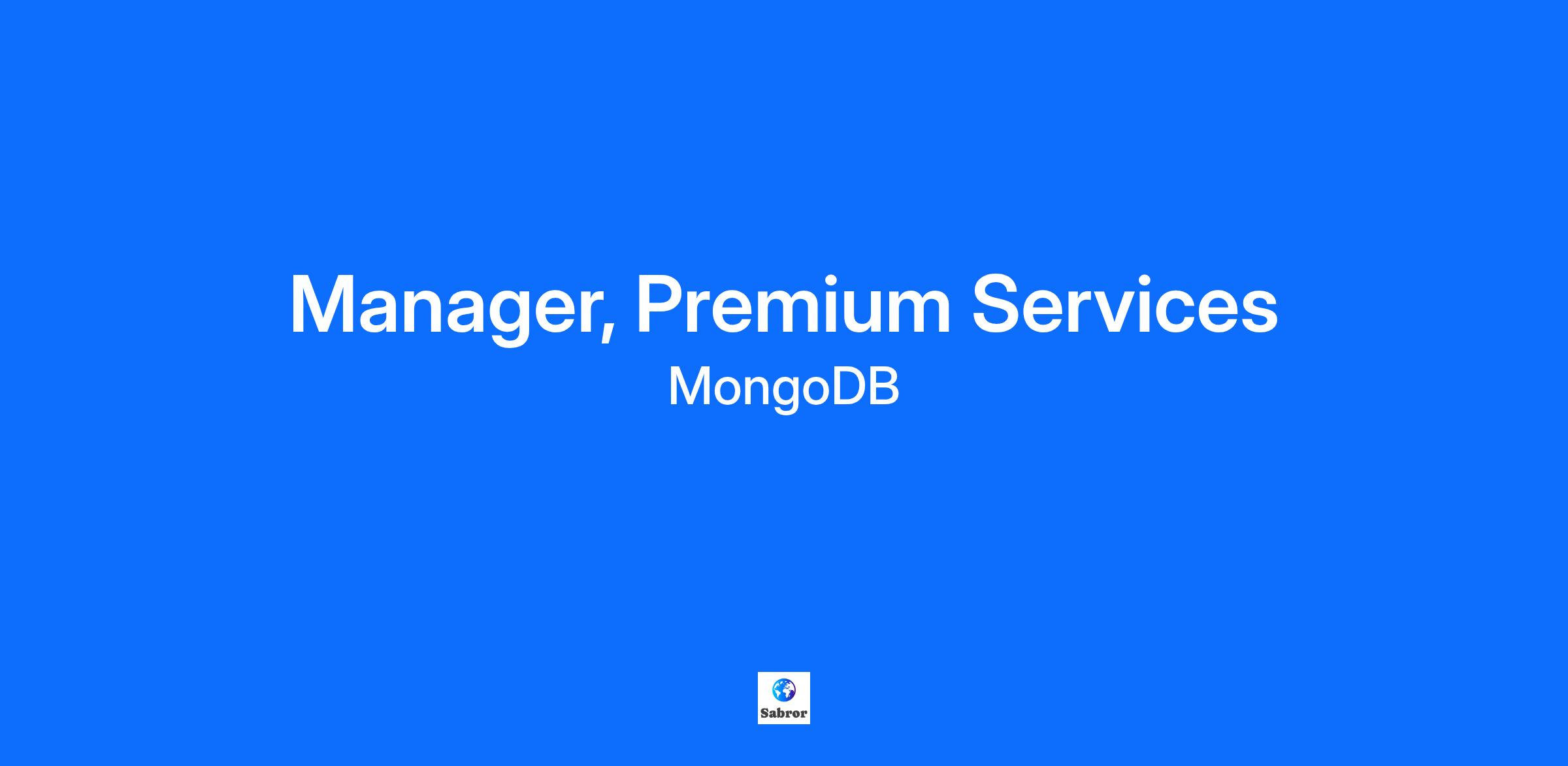 Manager, Premium Services
MongoDB

Sabror